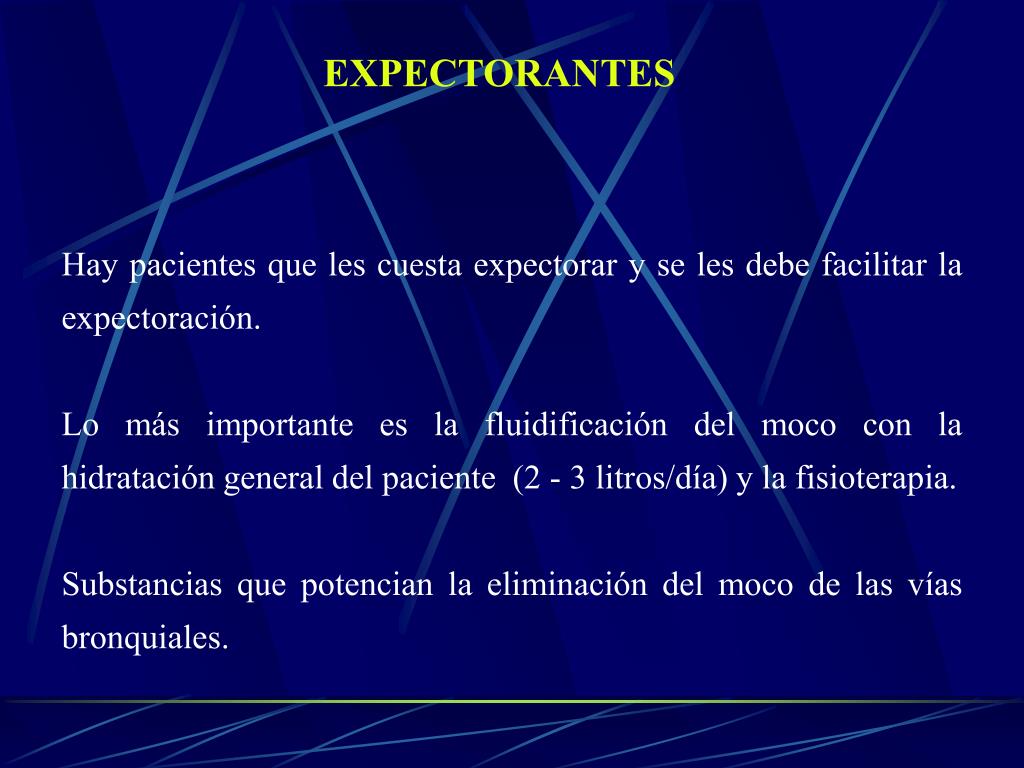 EXPECTORANTES

Hay pacientes que les cuesta expectorar y se les debe facilitar la expectoración.

Lo más importante es la fluidificación del moco con la hidratación general del paciente (2 - 3 litros/día) y la fisioterapia.

Substancias que potencian la eliminación del moco de las vías bronquiales.